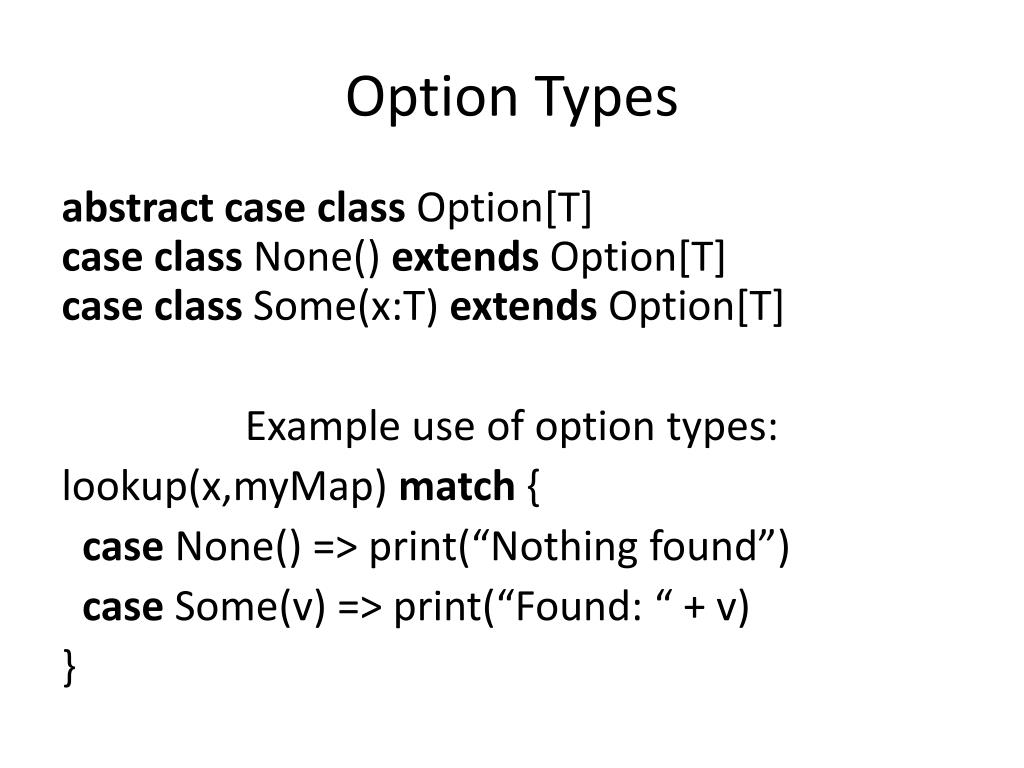 Option Types

abstract case class Option[T]
case class None() extends Option[T]
case class Some(x:T) extends Option[T]

Example use of option types:

lookup(x,myMap) match {
  case None() => print(“Nothing found”)
  case Some(v) => print(“Found: “ + v)
}